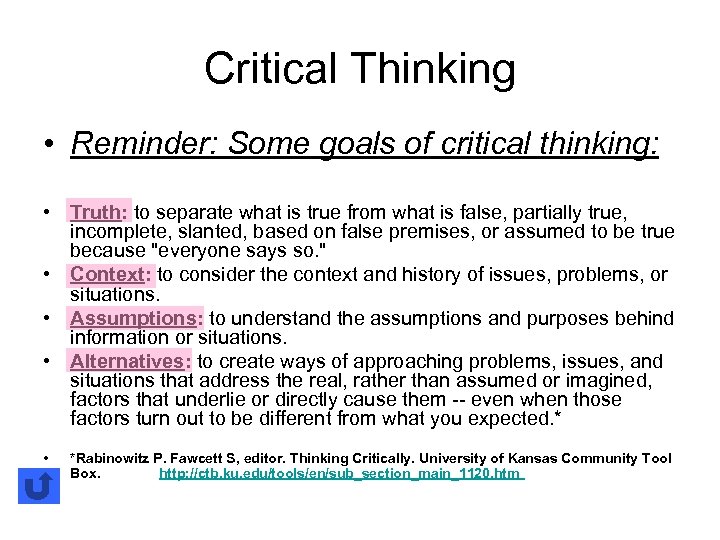 Critical Thinking

• Reminder: Some goals of critical thinking:

• Truth: to separate what is true from what is false, partially true, incomplete, slanted, based on false premises, or assumed to be true because "everyone says so."
• Context: to consider the context and history of issues, problems, or situations.
• Assumptions: to understand the assumptions and purposes behind information or situations.
• Alternatives: to create ways of approaching problems, issues, and situations that address the real, rather than assumed or imagined, factors that underlie or directly cause them -- even when those factors turn out to be different from what you expected.*

• *Rabinowitz P. Fawcett S, editor. Thinking Critically. University of Kansas Community Tool Box. http://ctb.ku.edu/tools/en/sub_section_main_1120.htm